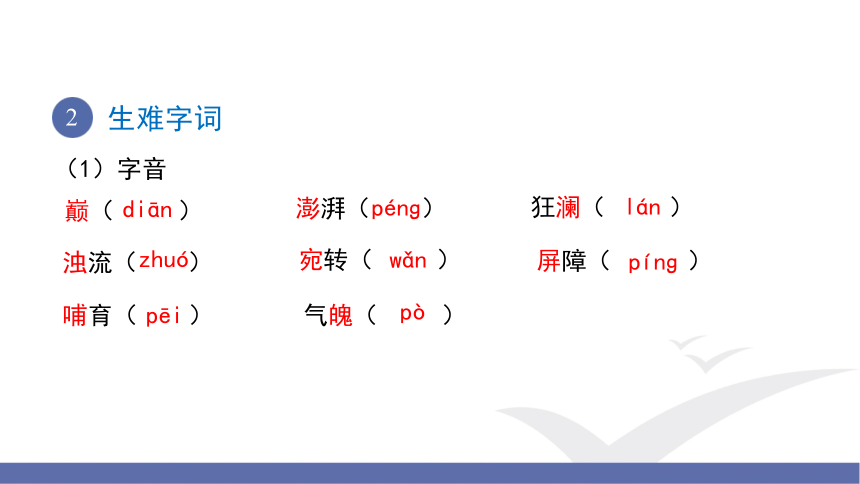 2 生难字词

（1）字音

巅（ diān ）　澎湃（péng）　狂澜（ lán ）

浊流（zhuó）　宛转（ wǎn ）　屏障（ píng ）

哺育（ pēi ）　气魄（ pò ）